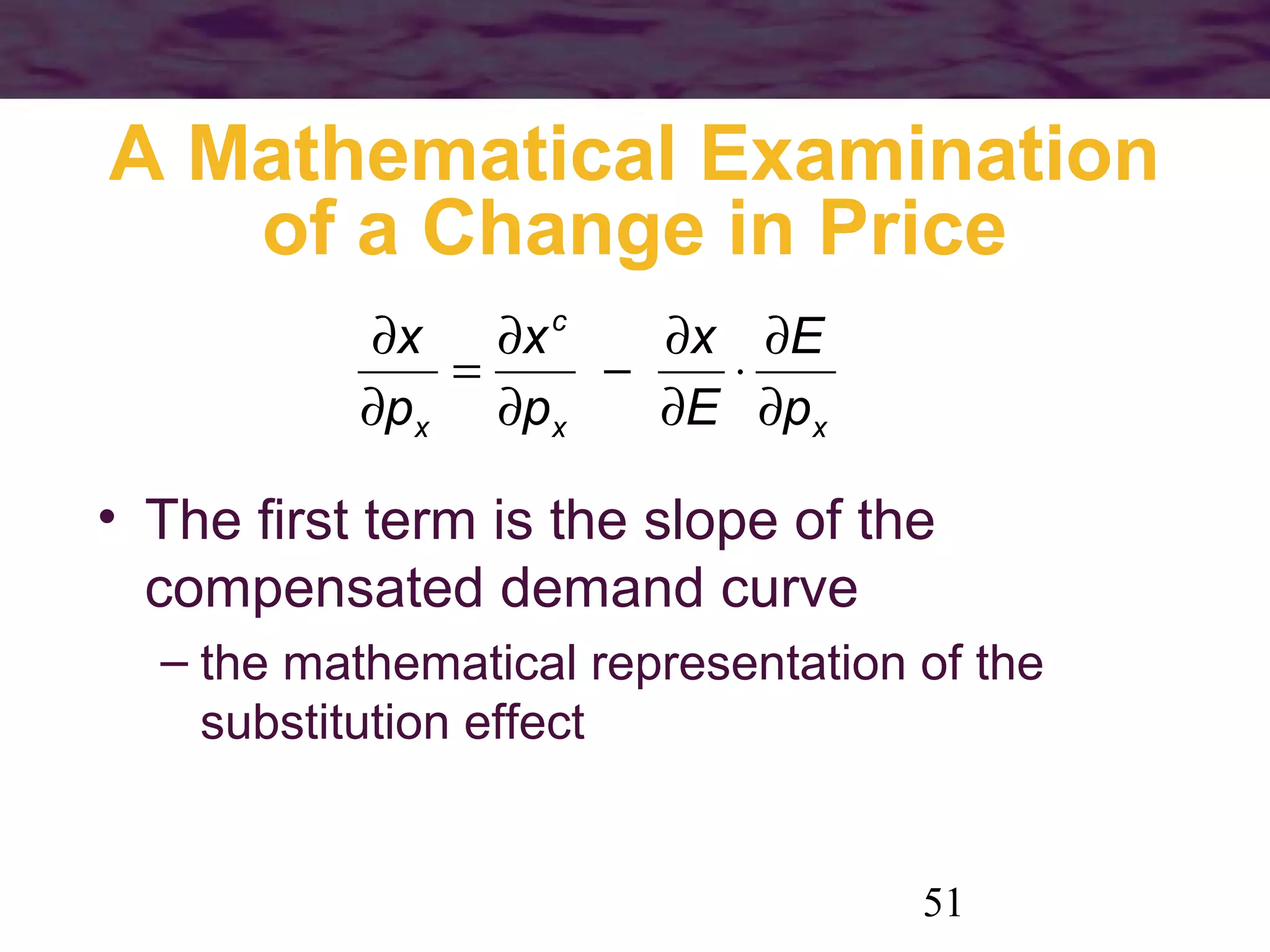 A Mathematical Examination of a Change in Price

$\frac{\partial x}{\partial p_x} = \frac{\partial x^c}{\partial p_x} - \frac{\partial x}{\partial E} \cdot \frac{\partial E}{\partial p_x}$

• The first term is the slope of the compensated demand curve

– the mathematical representation of the substitution effect

51